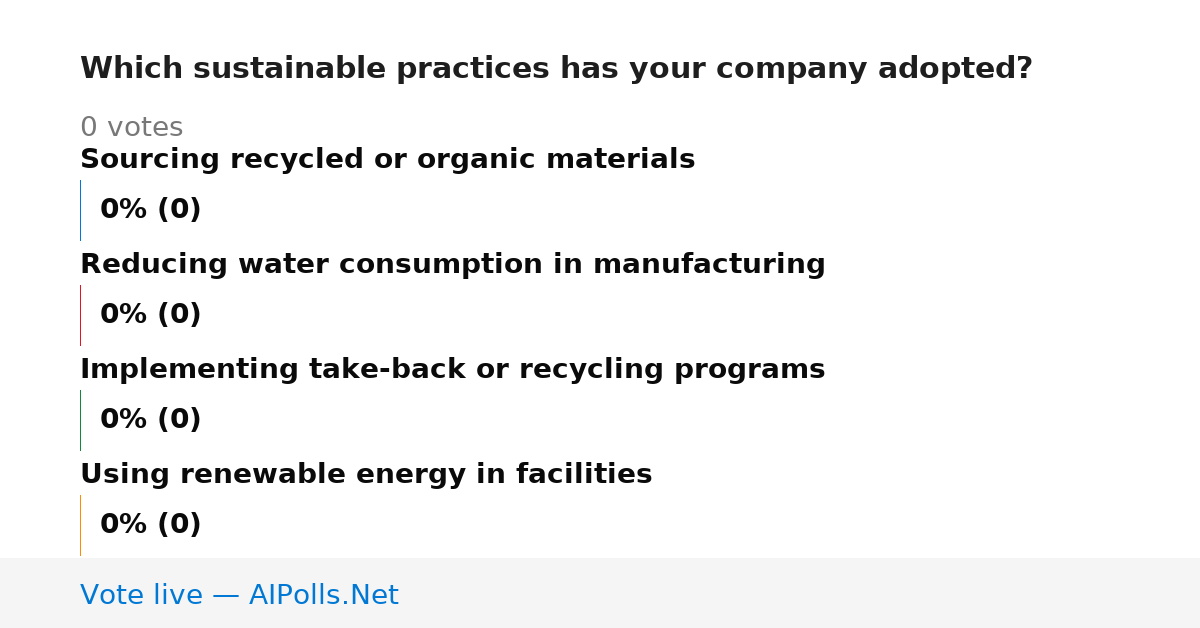 Which sustainable practices has your company adopted?

0 votes

Sourcing recycled or organic materials

0% (0)

Reducing water consumption in manufacturing

0% (0)

Implementing take-back or recycling programs

0% (0)

Using renewable energy in facilities

0% (0)

Vote live — AIPolls.Net